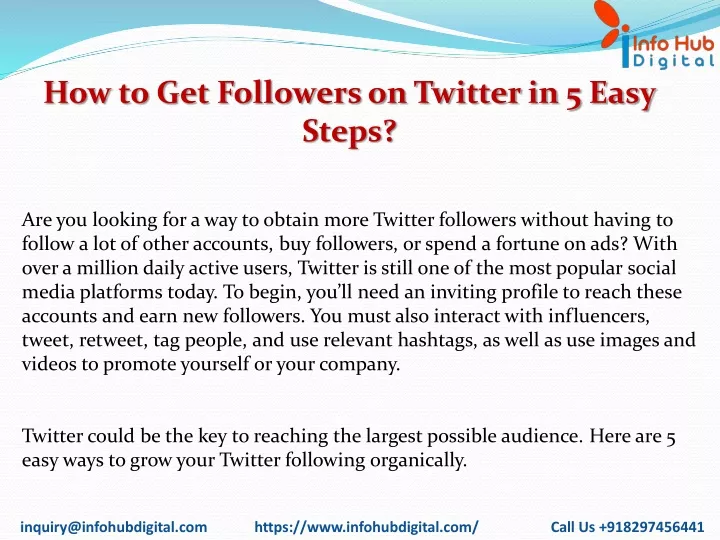 Info Hub
Digital

How to Get Followers on Twitter in 5 Easy Steps?

Are you looking for a way to obtain more Twitter followers without having to follow a lot of other accounts, buy followers, or spend a fortune on ads? With over a million daily active users, Twitter is still one of the most popular social media platforms today. To begin, you'll need an inviting profile to reach these accounts and earn new followers. You must also interact with influencers, tweet, retweet, tag people, and use relevant hashtags, as well as use images and videos to promote yourself or your company.

Twitter could be the key to reaching the largest possible audience. Here are 5 easy ways to grow your Twitter following organically.

inquiry@infohubdigital.com https://www.infohubdigital.com/ Call Us +918297456441